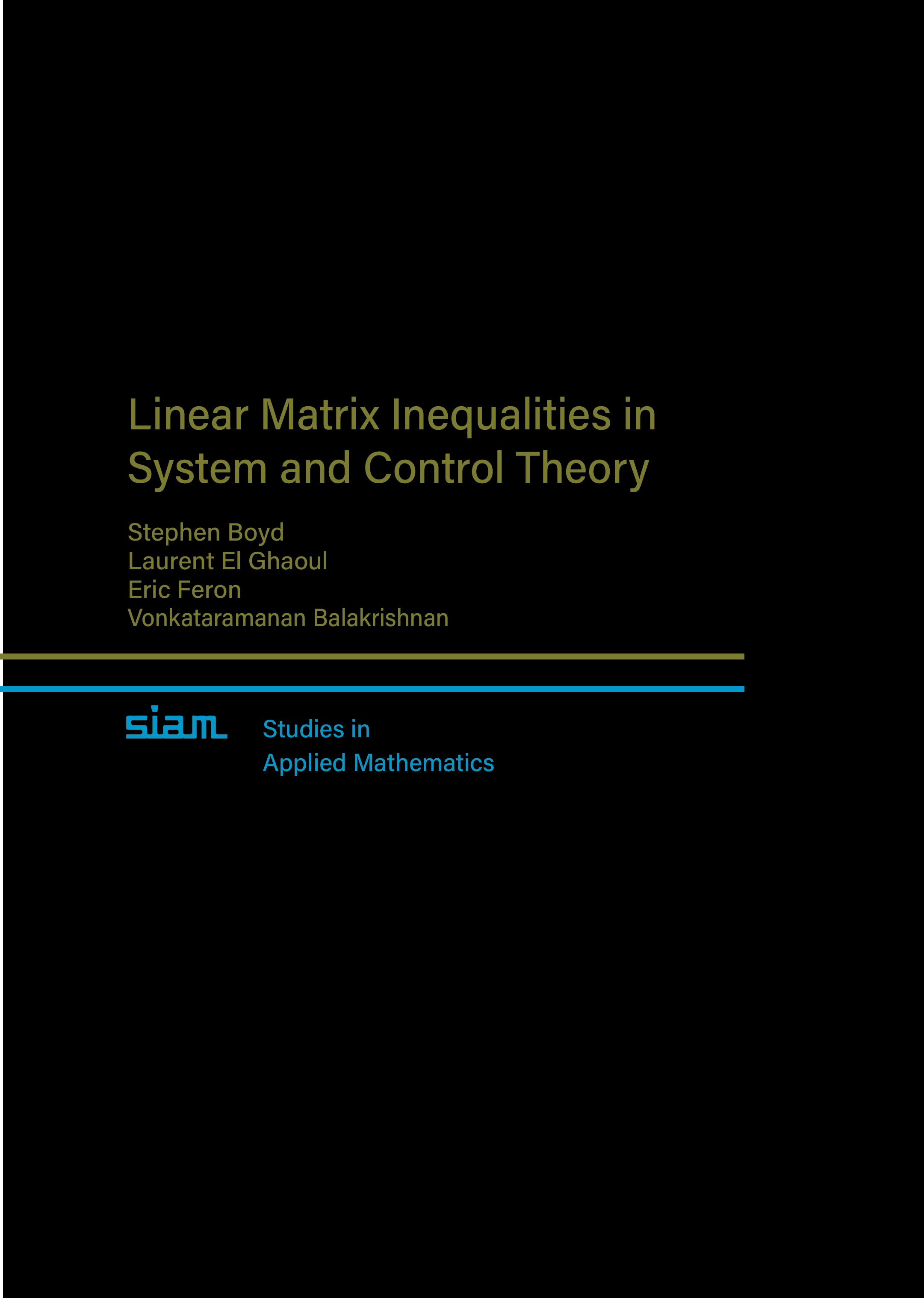 Linear Matrix Inequalities in System and Control Theory

Stephen Boyd
Laurent El Ghaoul
Eric Feron
Vonkataramanan Balakrishnan

siam

Studies in
Applied Mathematics